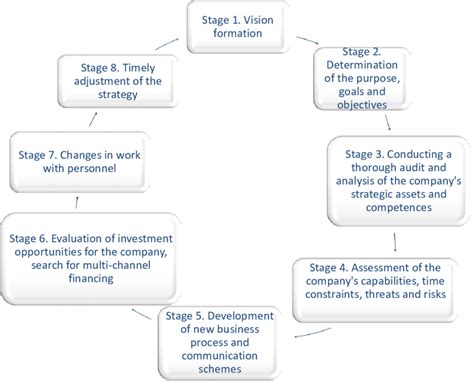 Stage 1. Vision formation

Stage 2. Determination of the purpose, goals and objectives

Stage 3. Conducting a thorough audit and analysis of the company's strategic assets and competences

Stage 4. Assessment of the company's capabilities, time constraints, threats and risks

Stage 5. Development of new business process and communication schemes

Stage 6. Evaluation of investment opportunities for the company, search for multi-channel financing

Stage 7. Changes in work with personnel

Stage 8. Timely adjustment of the strategy